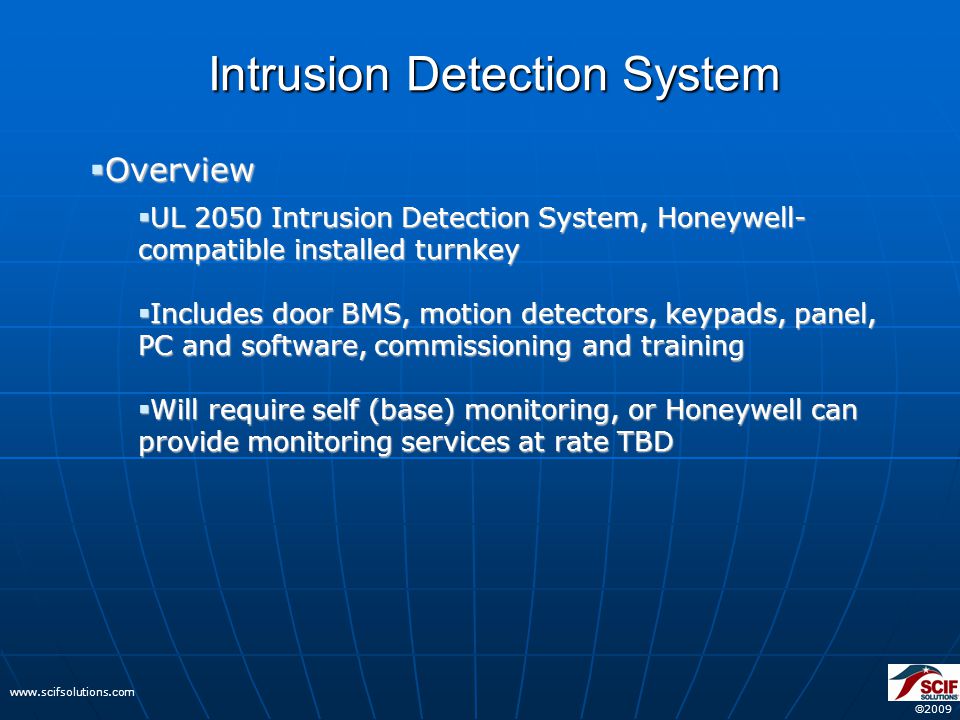 Intrusion Detection System

▪Overview

▪UL 2050 Intrusion Detection System, Honeywell-compatible installed turnkey

▪Includes door BMS, motion detectors, keypads, panel, PC and software, commissioning and training

▪Will require self (base) monitoring, or Honeywell can provide monitoring services at rate TBD

www.scifsolutions.com

SCIF SOLUTIONS
©2009